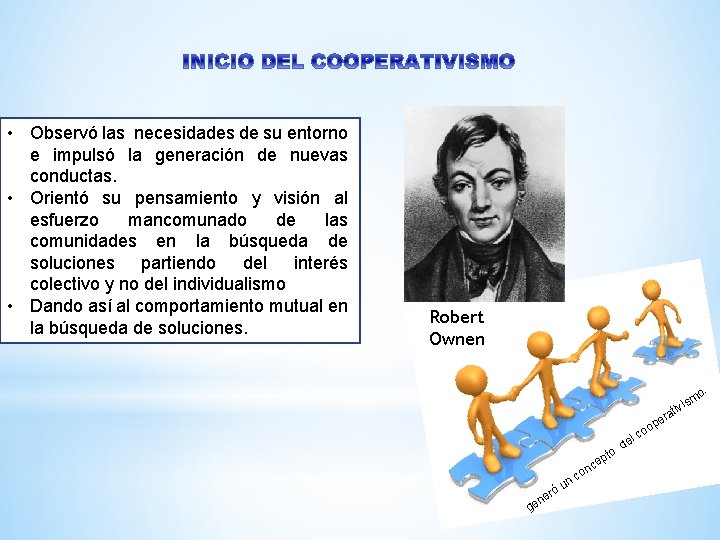 INICIO DEL COOPERATIVISMO

• Observó las necesidades de su entorno e impulsó la generación de nuevas conductas.
• Orientó su pensamiento y visión al esfuerzo mancomunado de las comunidades en la búsqueda de soluciones partiendo del interés colectivo y no del individualismo
• Dando así al comportamiento mutual en la búsqueda de soluciones.

Robert Ownen

generó un concepto del cooperativismo.